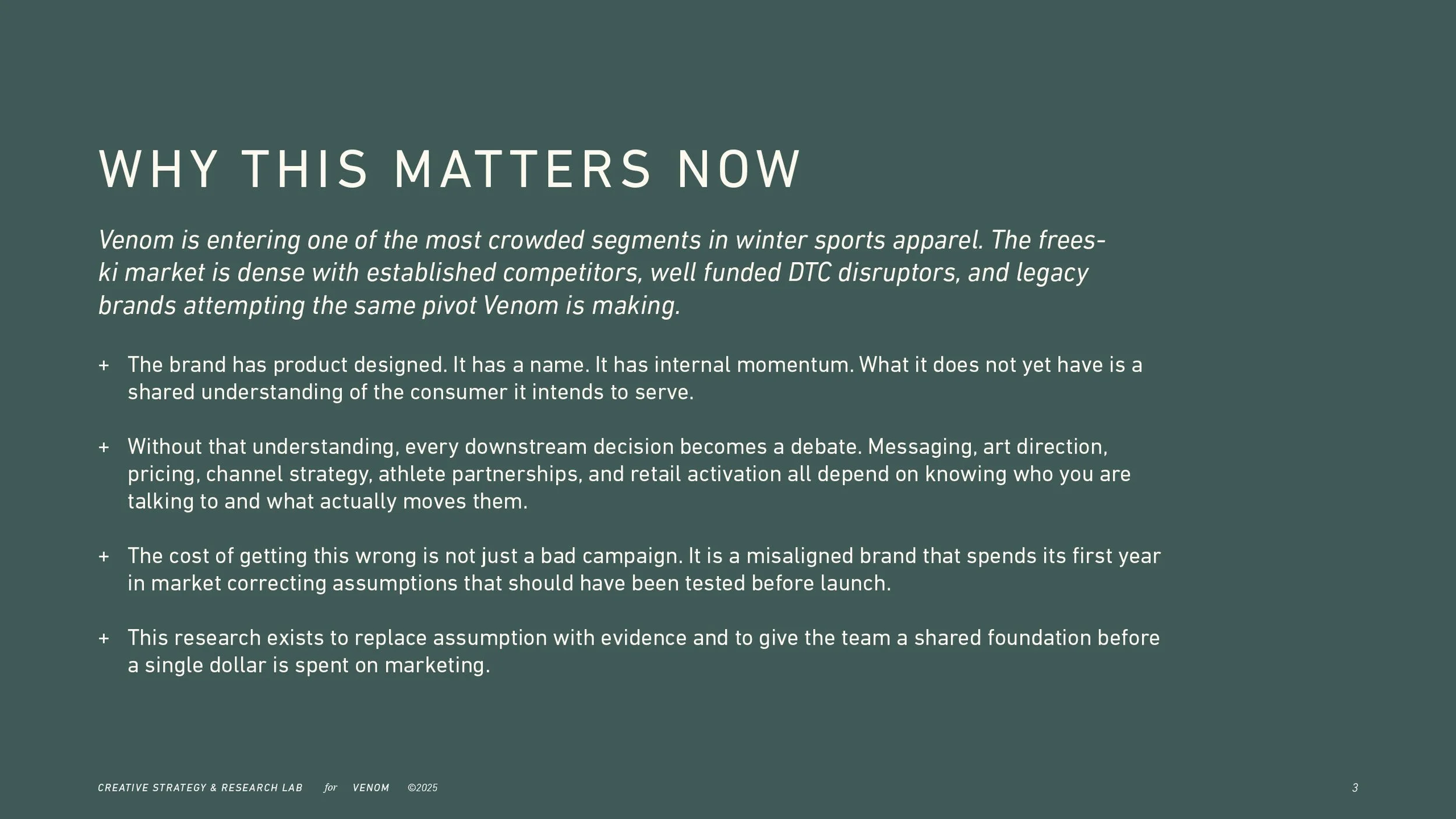 WHY THIS MATTERS NOW

Venom is entering one of the most crowded segments in winter sports apparel. The freeski market is dense with established competitors, well funded DTC disruptors, and legacy brands attempting the same pivot Venom is making.

+ The brand has product designed. It has a name. It has internal momentum. What it does not yet have is a shared understanding of the consumer it intends to serve.

+ Without that understanding, every downstream decision becomes a debate. Messaging, art direction, pricing, channel strategy, athlete partnerships, and retail activation all depend on knowing who you are talking to and what actually moves them.

+ The cost of getting this wrong is not just a bad campaign. It is a misaligned brand that spends its first year in market correcting assumptions that should have been tested before launch.

+ This research exists to replace assumption with evidence and to give the team a shared foundation before a single dollar is spent on marketing.

CREATIVE STRATEGY & RESEARCH LAB for VENOM ©2025

3